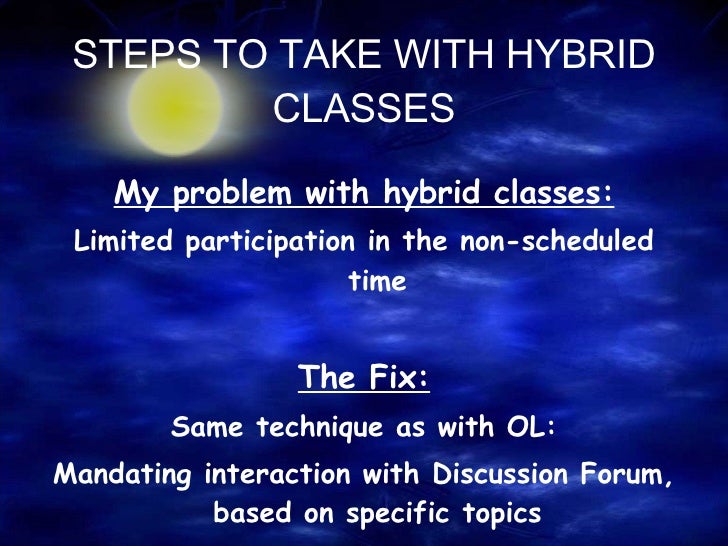 STEPS TO TAKE WITH HYBRID CLASSES

My problem with hybrid classes:

Limited participation in the non-scheduled time

The Fix:

Same technique as with OL:

Mandating interaction with Discussion Forum, based on specific topics